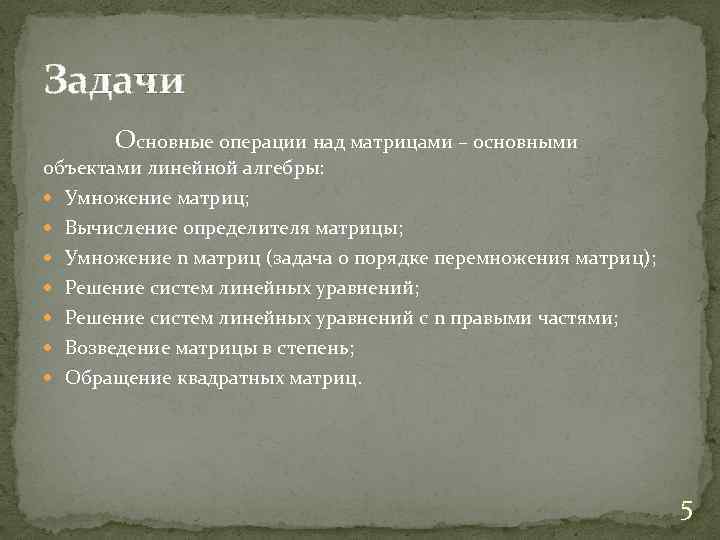 Задачи

Основные операции над матрицами – основными объектами линейной алгебры:

- Умножение матриц;
- Вычисление определителя матрицы;
- Умножение n матриц (задача о порядке перемножения матриц);
- Решение систем линейных уравнений;
- Решение систем линейных уравнений с n правыми частями;
- Возведение матрицы в степень;
- Обращение квадратных матриц.

5